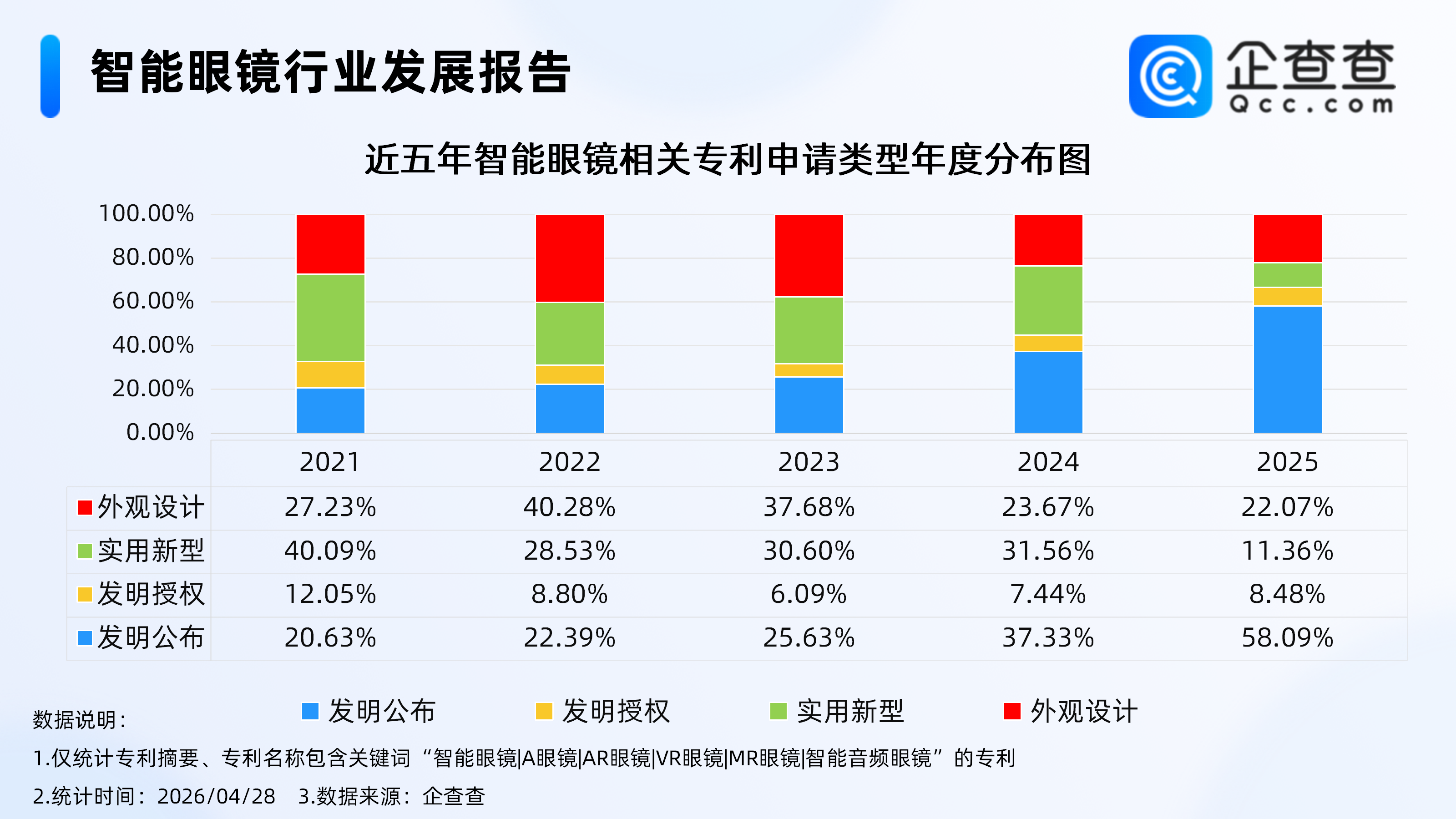 智能眼镜行业发展报告

企查查
Qcc.com

近五年智能眼镜相关专利申请类型年度分布图

100.00%
80.00%
60.00%
40.00%
20.00%
0.00%

| | 2021 | 2022 | 2023 | 2024 | 2025 |
|---|---|---|---|---|---|
| 外观设计 | 27.23% | 40.28% | 37.68% | 23.67% | 22.07% |
| 实用新型 | 40.09% | 28.53% | 30.60% | 31.56% | 11.36% |
| 发明授权 | 12.05% | 8.80% | 6.09% | 7.44% | 8.48% |
| 发明公布 | 20.63% | 22.39% | 25.63% | 37.33% | 58.09% |

发明公布 发明授权 实用新型 外观设计

数据说明：
1.仅统计专利摘要、专利名称包含关键词“智能眼镜|A眼镜|AR眼镜|VR眼镜|MR眼镜|智能音频眼镜”的专利
2.统计时间：2026/04/28 3.数据来源：企查查